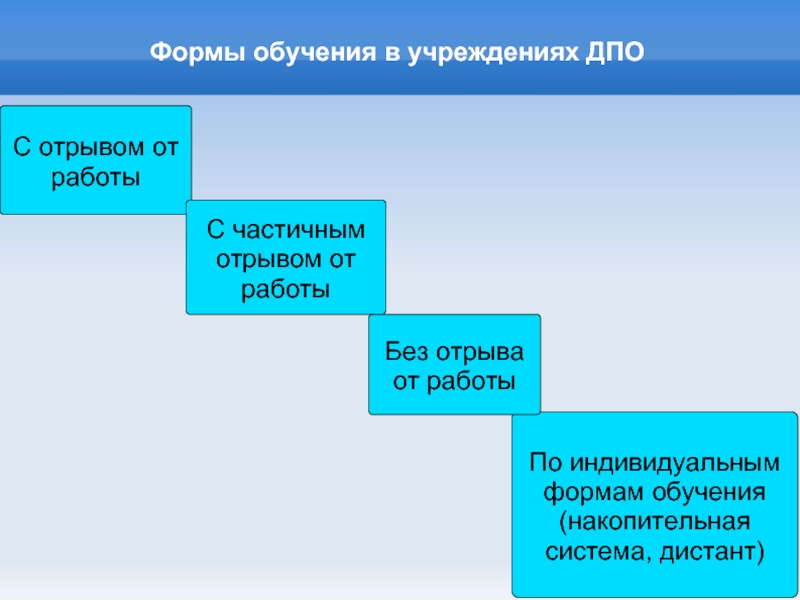 Формы обучения в учреждениях ДПО

С отрывом от работы

С частичным отрывом от работы

Без отрыва от работы

По индивидуальным формам обучения (накопительная система, дистант)